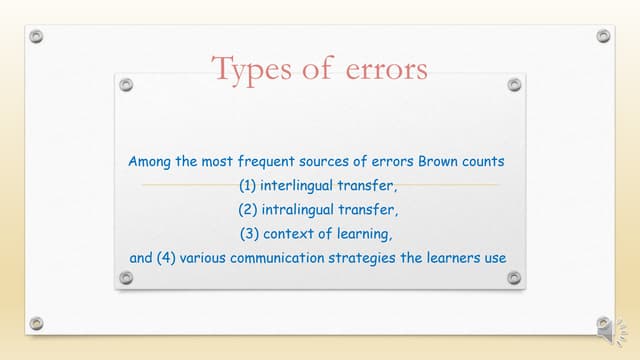 Types of errors

Among the most frequent sources of errors Brown counts
(1) interlingual transfer,
(2) intralingual transfer,
(3) context of learning,
and (4) various communication strategies the learners use